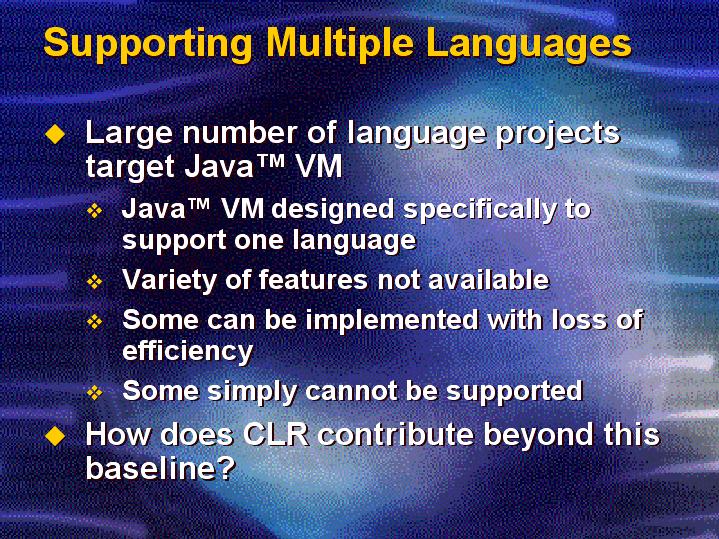 Supporting Multiple Languages

◆ Large number of language projects target Java™ VM

❖ Java™ VM designed specifically to support one language

❖ Variety of features not available

❖ Some can be implemented with loss of efficiency

❖ Some simply cannot be supported

◆ How does CLR contribute beyond this baseline?